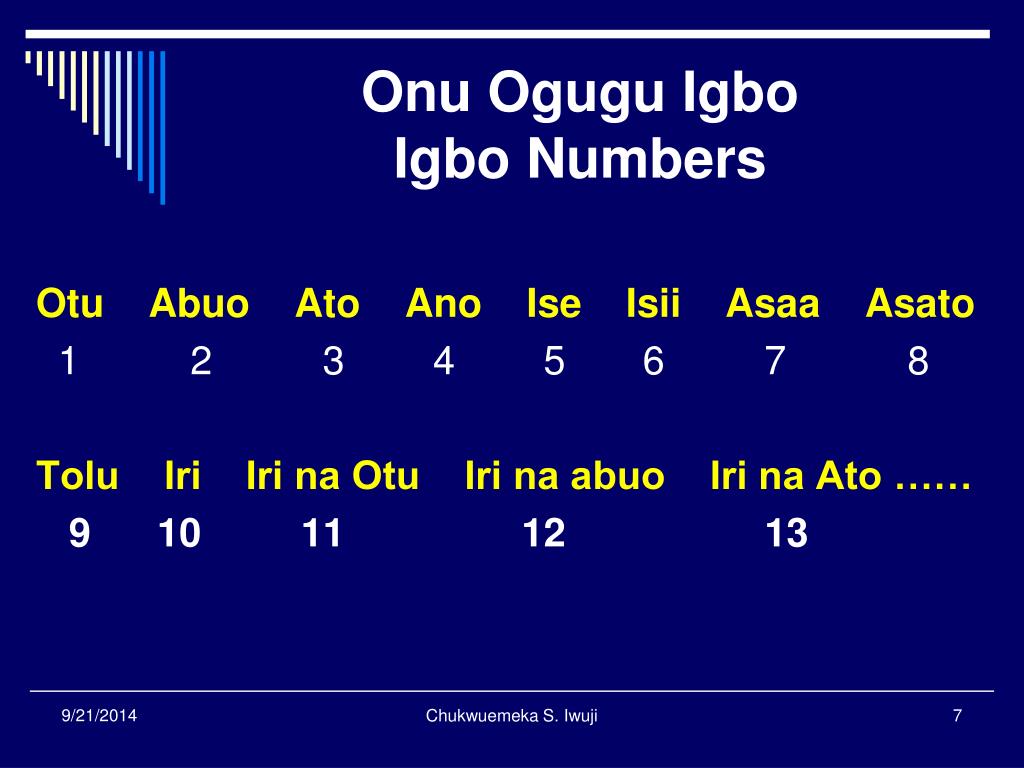 Onu Ogugu Igbo
Igbo Numbers

Otu Abuo Ato Ano Ise Isii Asaa Asato
1 2 3 4 5 6 7 8

Tolu Iri Iri na Otu Iri na abuo Iri na Ato ……
9 10 11 12 13

9/21/2014 Chukwuemeka S. Iwuji 7